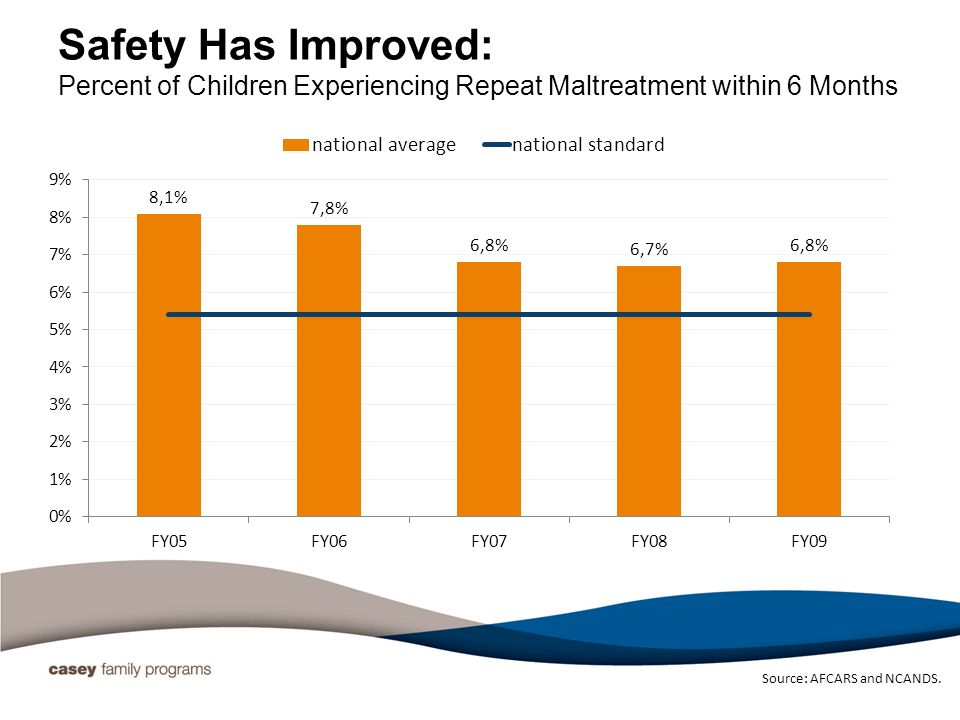 Safety Has Improved:
Percent of Children Experiencing Repeat Maltreatment within 6 Months

national average national standard

9%
8%
7%
6%
5%
4%
3%
2%
1%
0%

8,1%
7,8%
6,8%
6,7%
6,8%

FY05 FY06 FY07 FY08 FY09

casey family programs

Source: AFCARS and NCANDS.